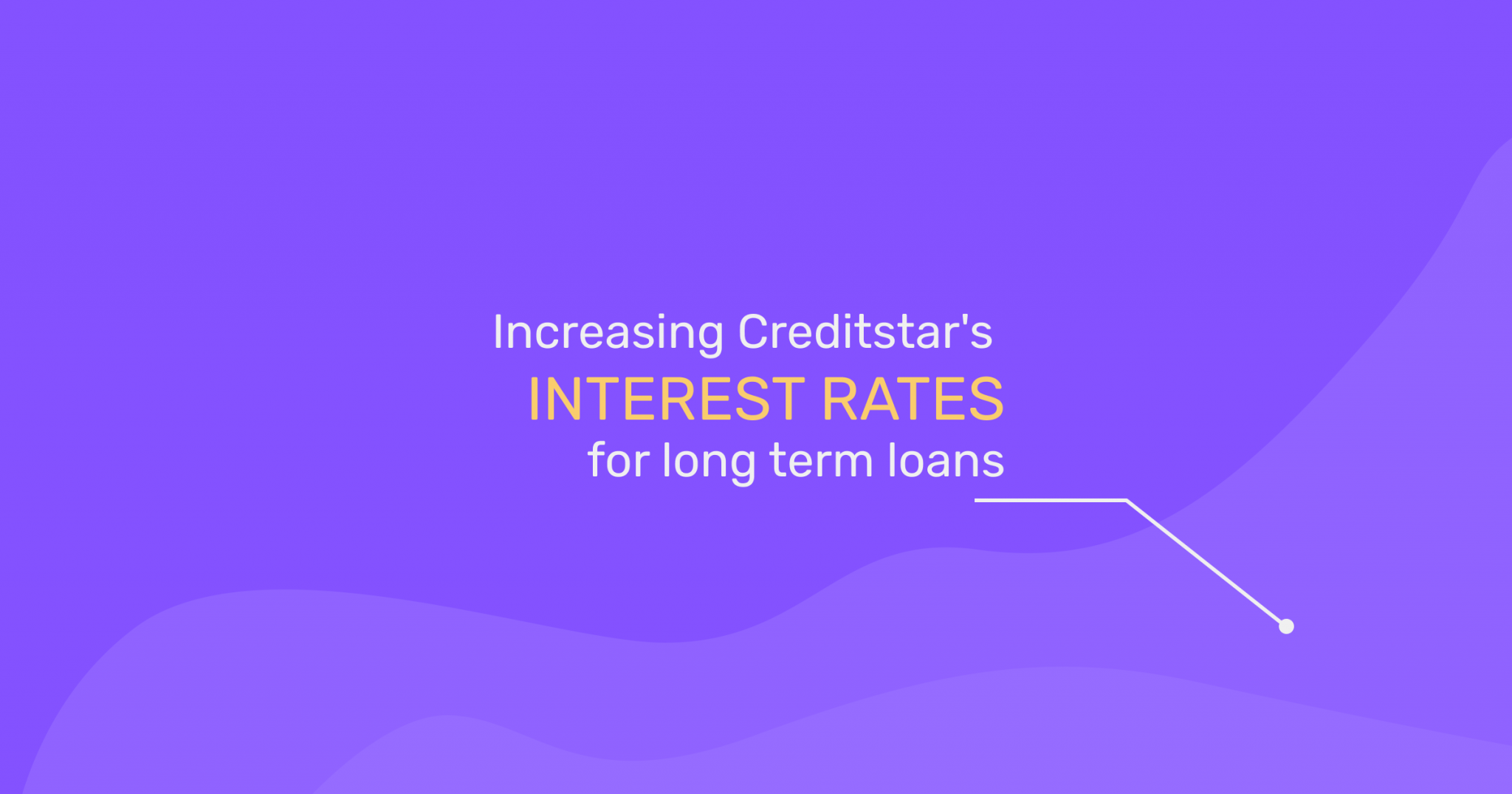 Increasing Creditstar's
INTEREST RATES
for long term loans